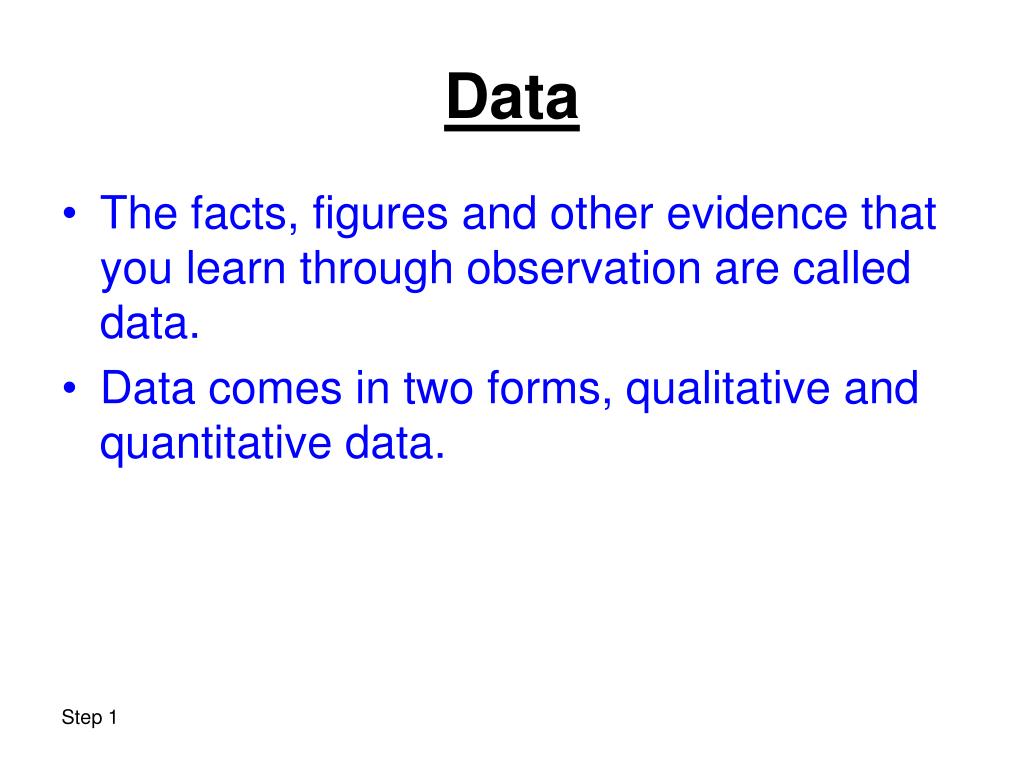 Data

• The facts, figures and other evidence that you learn through observation are called data.
• Data comes in two forms, qualitative and quantitative data.

Step 1